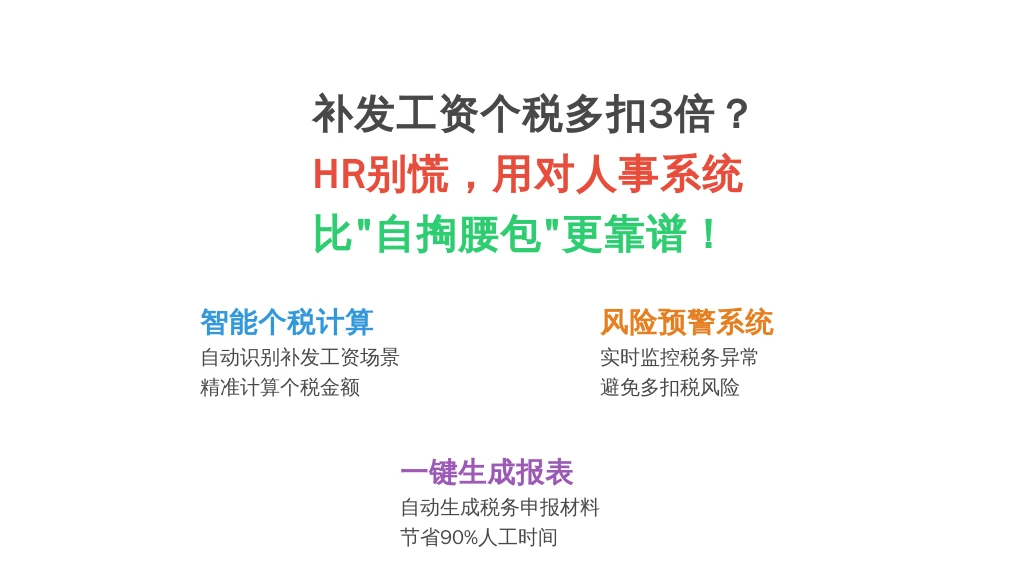 补发工资个税多扣3倍？
HR别慌，用对人事系统
比"自掏腰包"更靠谱！

智能个税计算
自动识别补发工资场景
精准计算个税金额

风险预警系统
实时监控税务异常
避免多扣税风险

一键生成报表
自动生成税务申报材料
节省90%人工时间